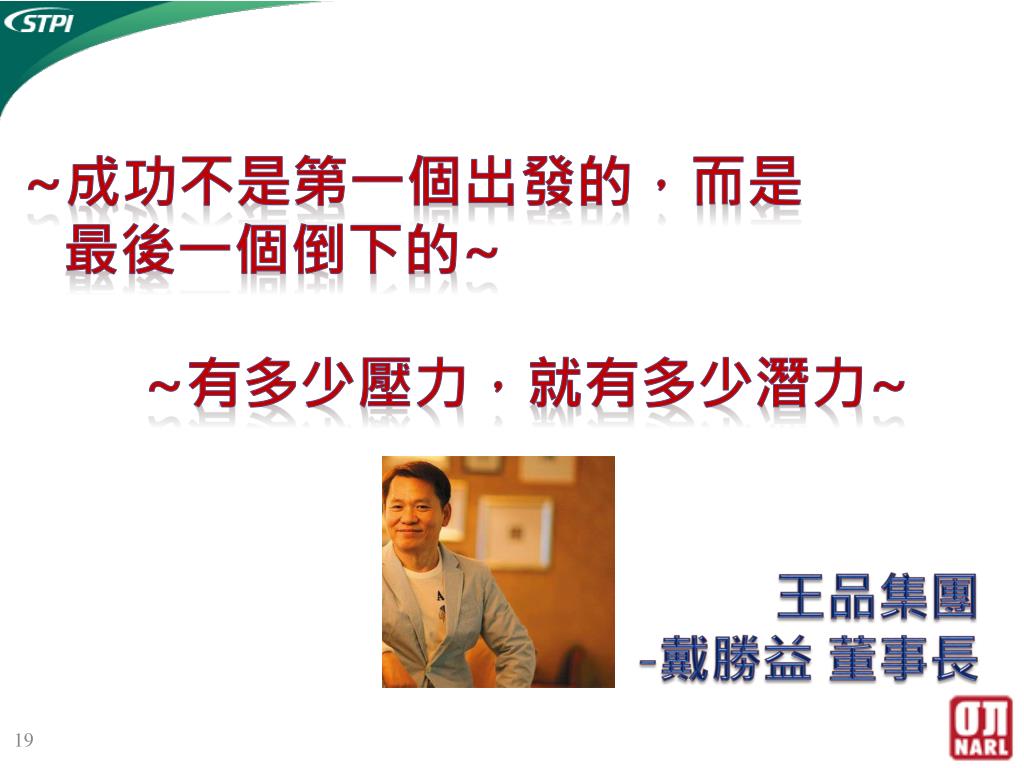 STPI

~成功不是第一個出發的，而是最後一個倒下的~

~有多少壓力，就有多少潛力~

王品集團
-戴勝益 董事長

19

NARL